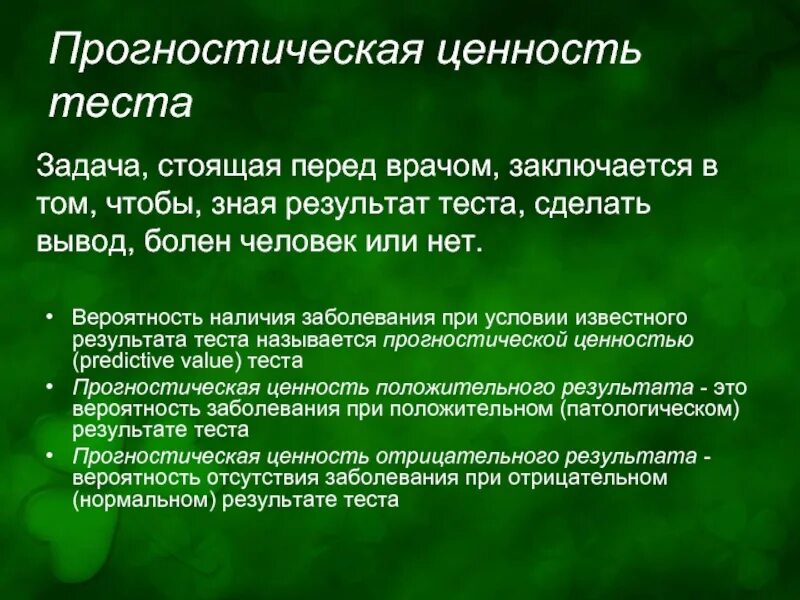 Прогностическая ценность теста

Задача, стоящая перед врачом, заключается в том, чтобы, зная результат теста, сделать вывод, болен человек или нет.

• Вероятность наличия заболевания при условии известного результата теста называется прогностической ценностью (predictive value) теста
• Прогностическая ценность положительного результата - это вероятность заболевания при положительном (патологическом) результате теста
• Прогностическая ценность отрицательного результата - вероятность отсутствия заболевания при отрицательном (нормальном) результате теста